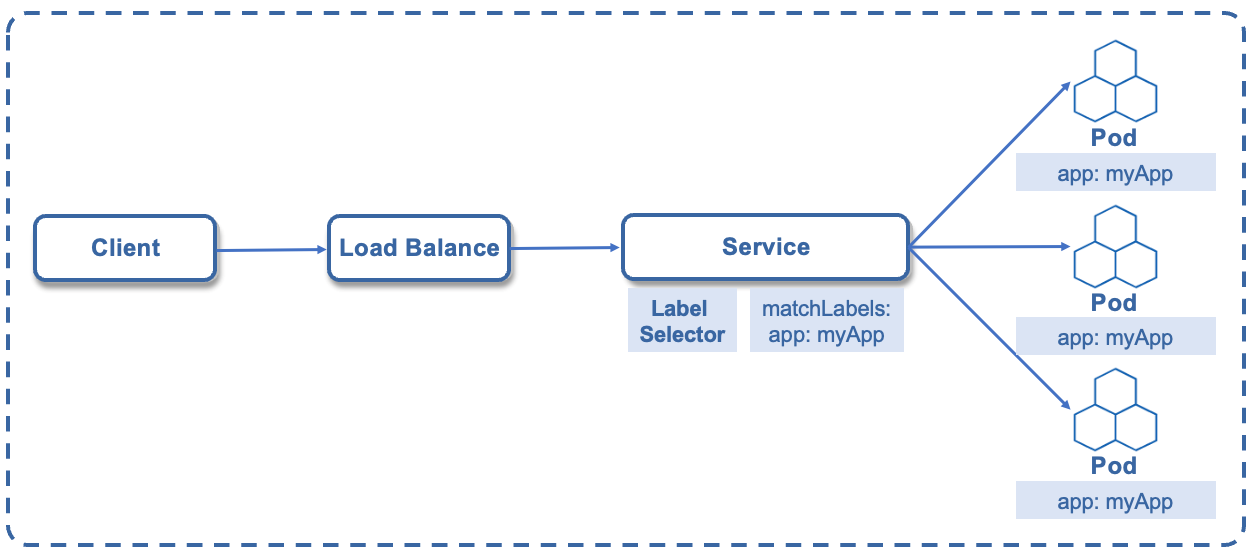 Client

Load Balance

Service

Label Selector

matchLabels: app: myApp

Pod

app: myApp

Pod

app: myApp

Pod

app: myApp